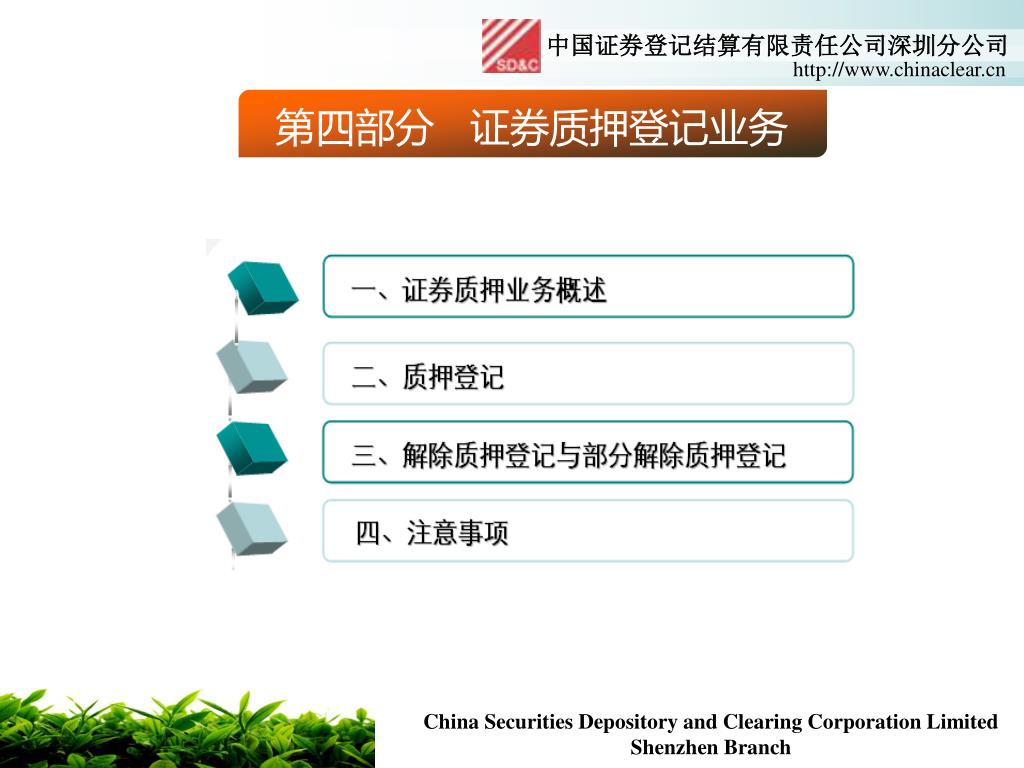 SD&C 中国证券登记结算有限责任公司深圳分公司
http://www.chinaclear.cn

第四部分　证券质押登记业务

一、证券质押业务概述

二、质押登记

三、解除质押登记与部分解除质押登记

四、注意事项

China Securities Depository and Clearing Corporation Limited
Shenzhen Branch